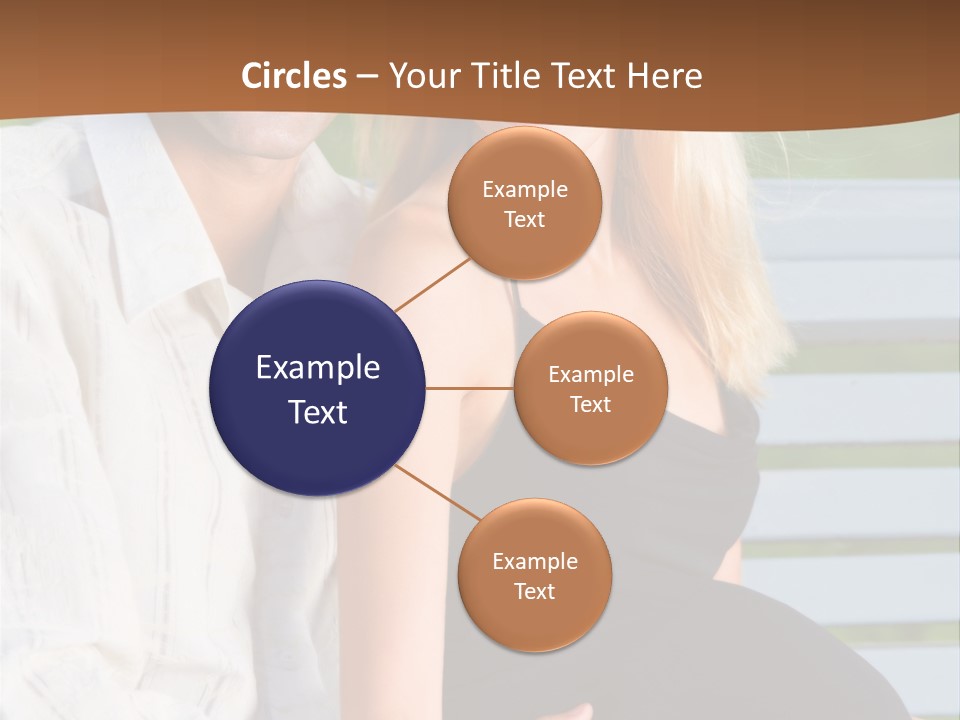 Circles – Your Title Text Here

Example Text

Example Text

Example Text

Example Text